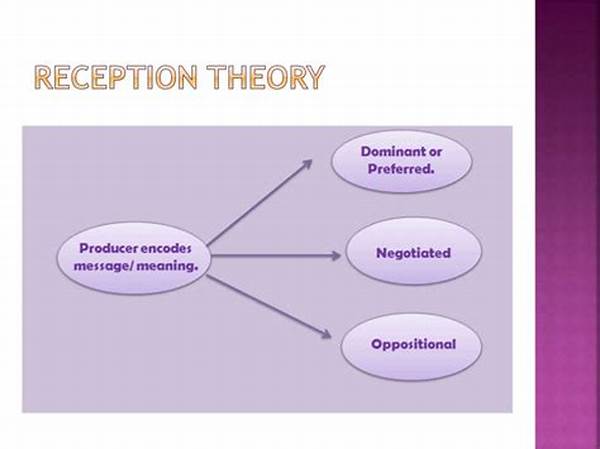 RECEPTION THEORY

Producer encodes message/ meaning.

Dominant or Preferred.

Negotiated

Oppositional